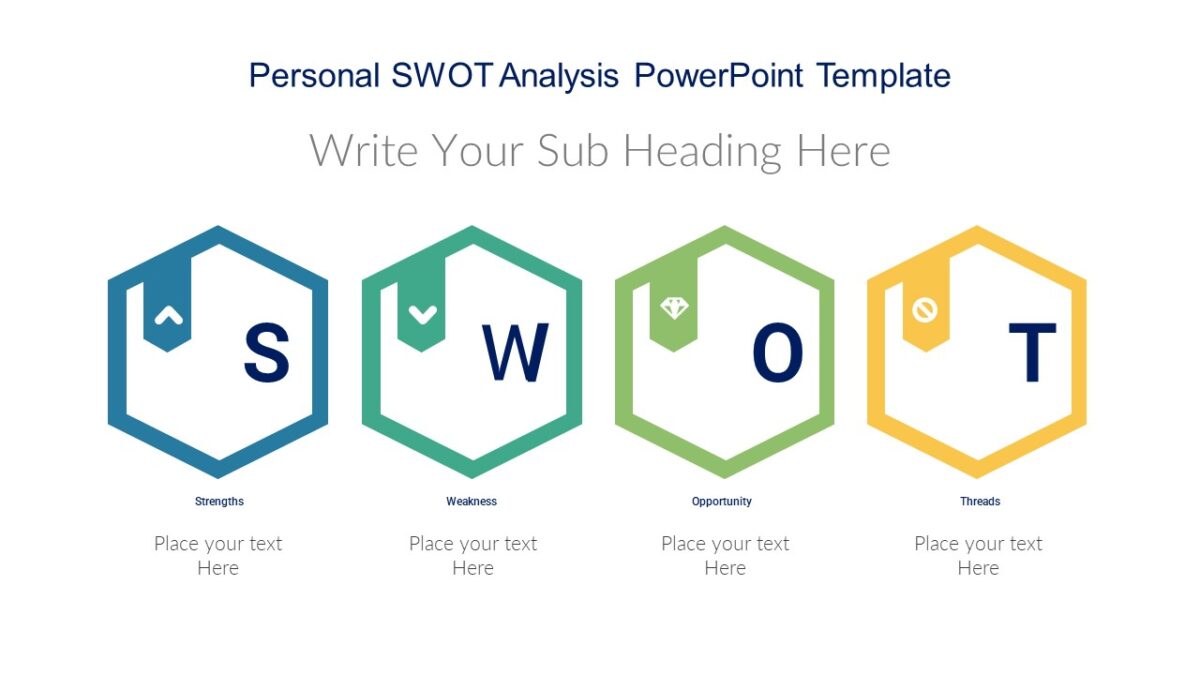 Personal SWOT Analysis PowerPoint Template

Write Your Sub Heading Here

S

Strengths

Place your text Here

W

Weakness

Place your text Here

O

Opportunity

Place your text Here

T

Threads

Place your text Here